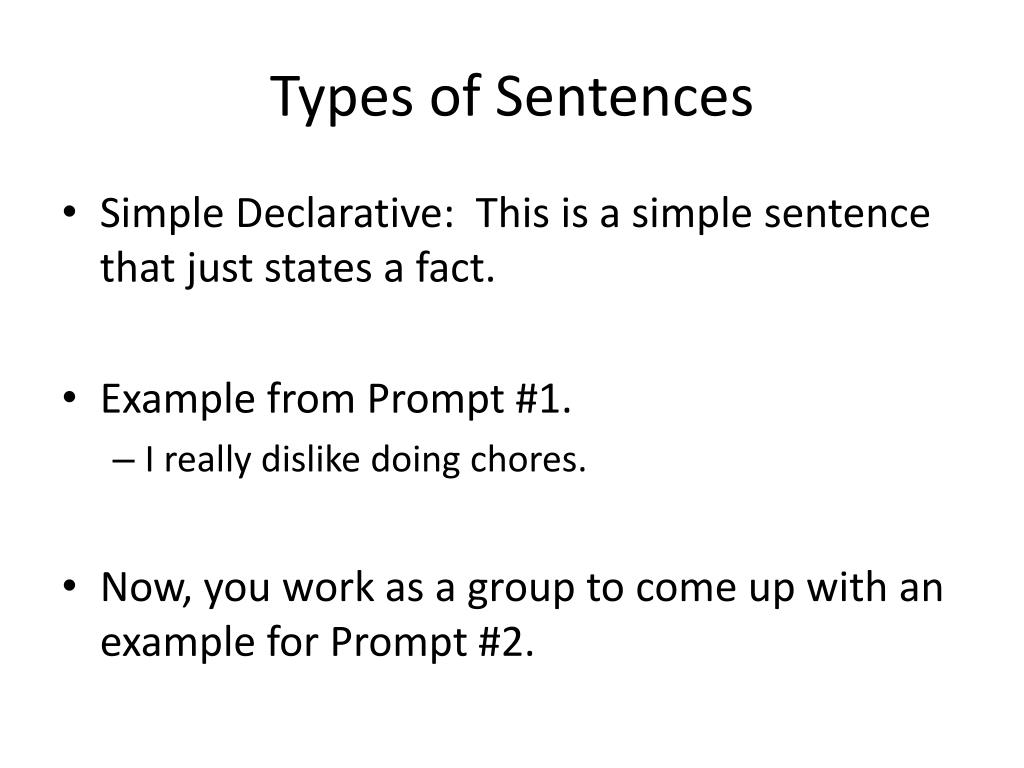 Types of Sentences

• Simple Declarative: This is a simple sentence that just states a fact.

• Example from Prompt #1.
– I really dislike doing chores.

• Now, you work as a group to come up with an example for Prompt #2.